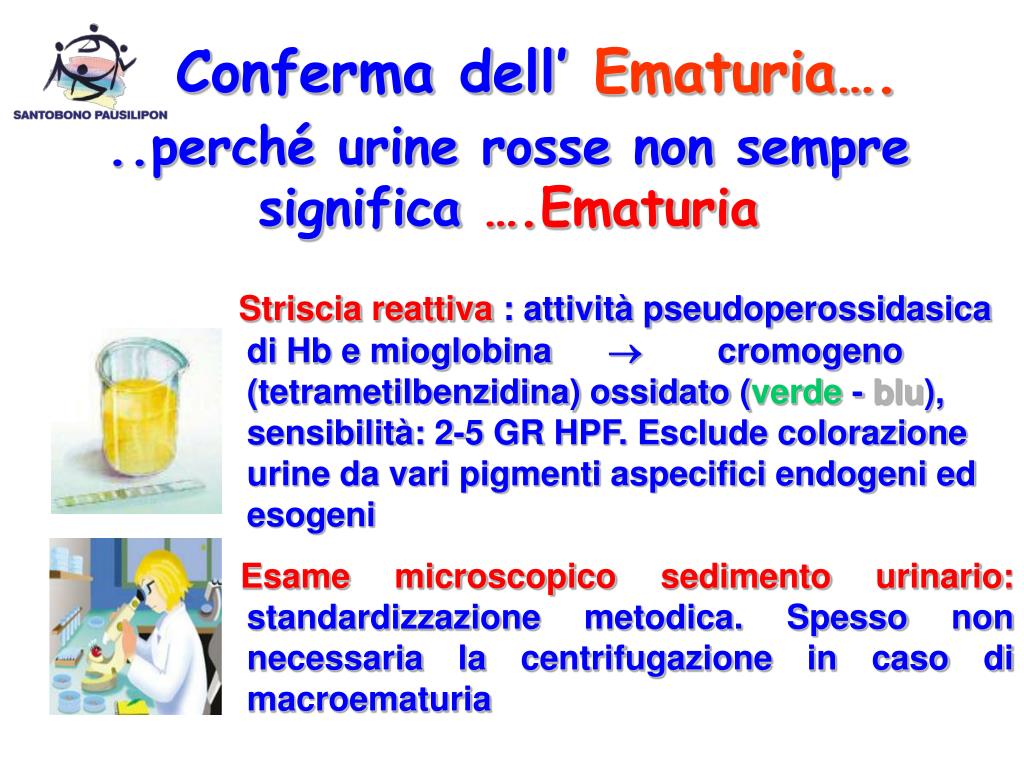 SANTOBONO PAUSILIPON

Conferma dell' Ematuria….
..perché urine rosse non sempre significa ….Ematuria

Striscia reattiva : attività pseudoperossidasica di Hb e mioglobina $\rightarrow$ cromogeno (tetrametilbenzidina) ossidato (verde - blu), sensibilità: 2-5 GR HPF. Esclude colorazione urine da vari pigmenti aspecifici endogeni ed esogeni

Esame microscopico sedimento urinario: standardizzazione metodica. Spesso non necessaria la centrifugazione in caso di macroematuria